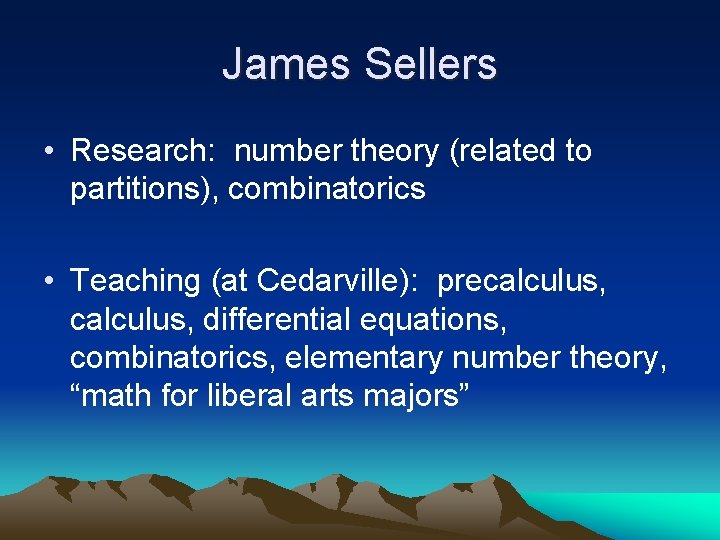 James Sellers

• Research: number theory (related to partitions), combinatorics

• Teaching (at Cedarville): precalculus, calculus, differential equations, combinatorics, elementary number theory, “math for liberal arts majors”